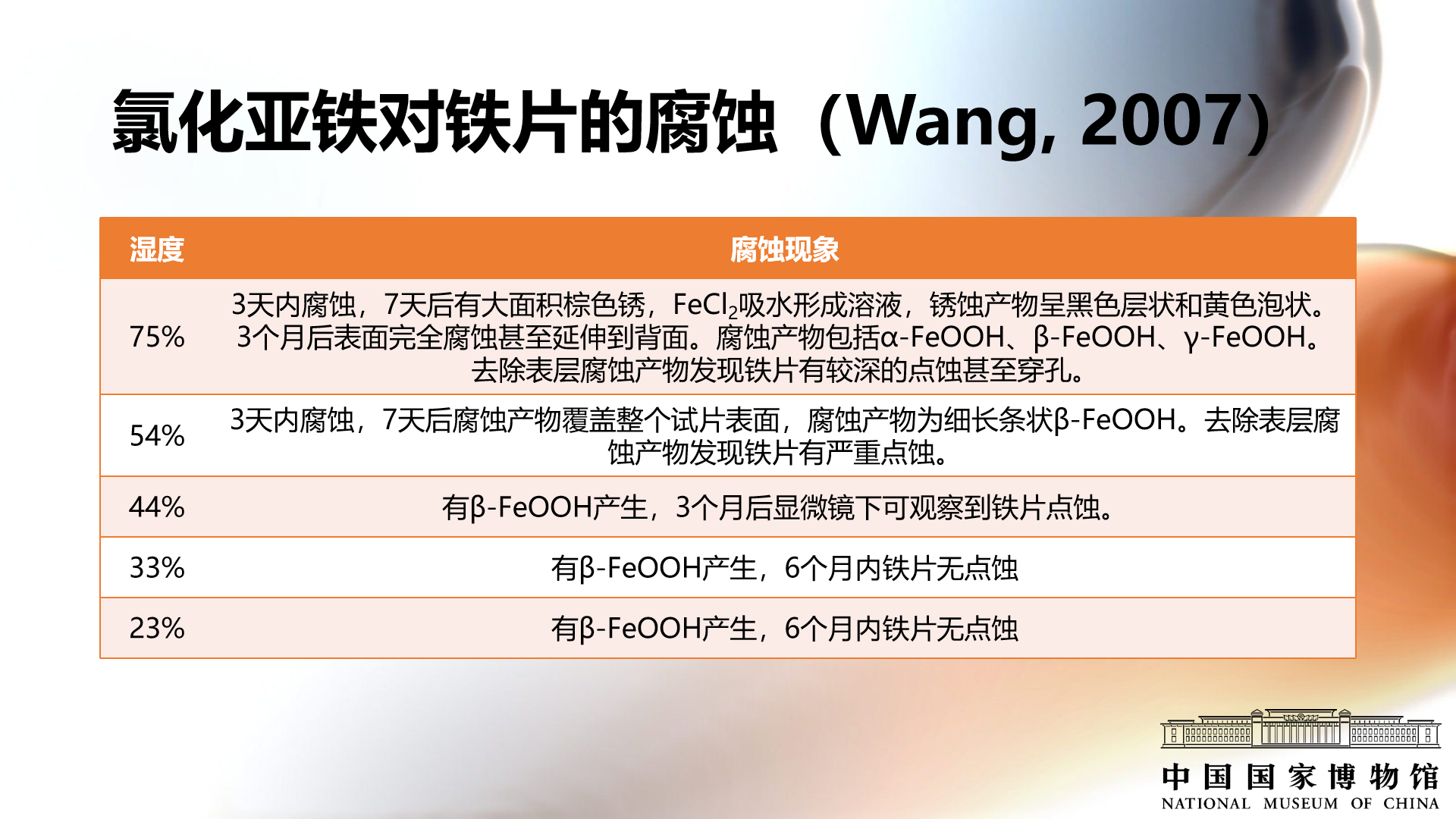 氯化亚铁对铁片的腐蚀（Wang, 2007）

| 湿度 | 腐蚀现象 |
|---|---|
| 75% | 3天内腐蚀，7天后有大面积棕色锈，$FeCl_2$吸水形成溶液，锈蚀产物呈黑色层状和黄色泡状。3个月后表面完全腐蚀甚至延伸到背面。腐蚀产物包括α-FeOOH、β-FeOOH、γ-FeOOH。去除表层腐蚀产物发现铁片有较深的点蚀甚至穿孔。 |
| 54% | 3天内腐蚀，7天后腐蚀产物覆盖整个试片表面，腐蚀产物为细长条状β-FeOOH。去除表层腐蚀产物发现铁片有严重点蚀。 |
| 44% | 有β-FeOOH产生，3个月后显微镜下可观察到铁片点蚀。 |
| 33% | 有β-FeOOH产生，6个月内铁片无点蚀 |
| 23% | 有β-FeOOH产生，6个月内铁片无点蚀 |

中国国家博物馆
NATIONAL MUSEUM OF CHINA